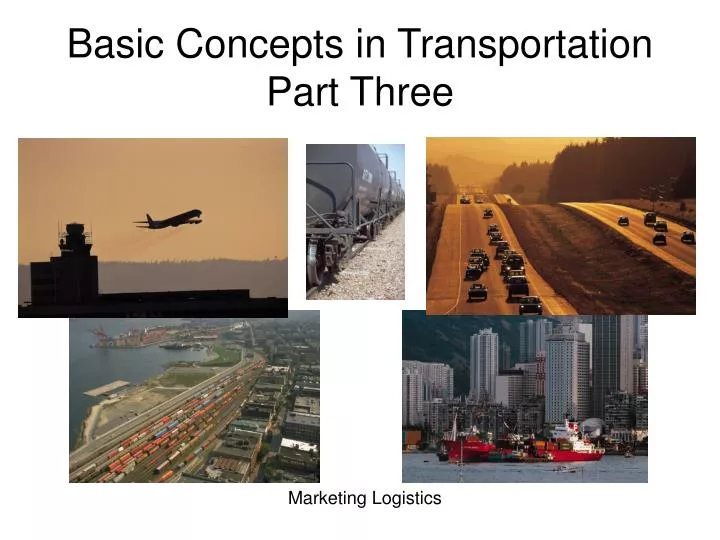 Basic Concepts in Transportation
Part Three

Marketing Logistics